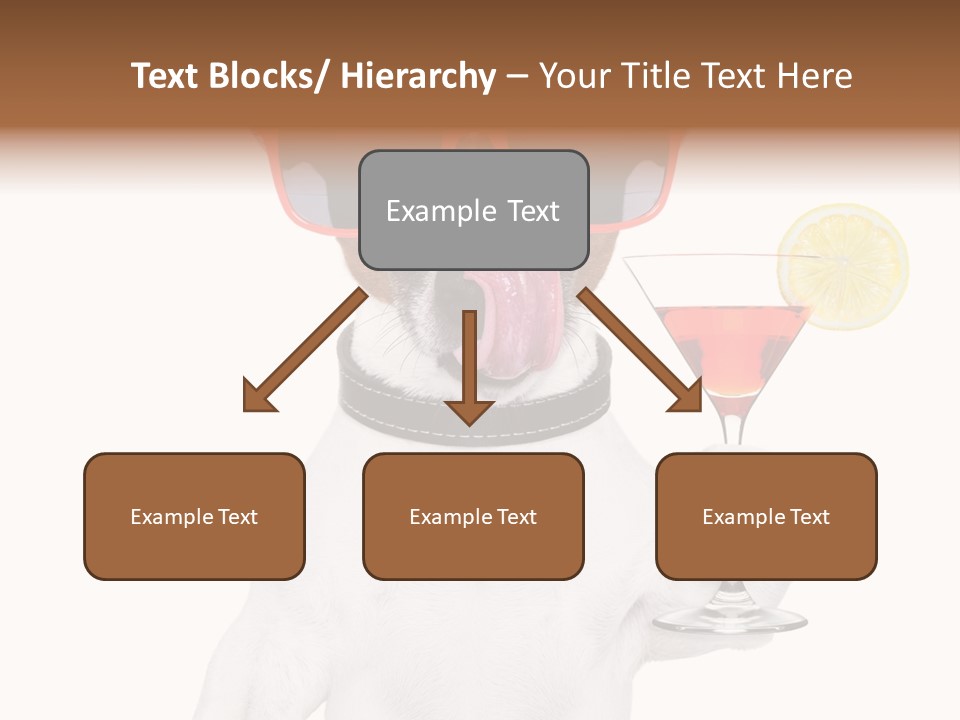 Text Blocks/ Hierarchy – Your Title Text Here

Example Text

Example Text

Example Text

Example Text